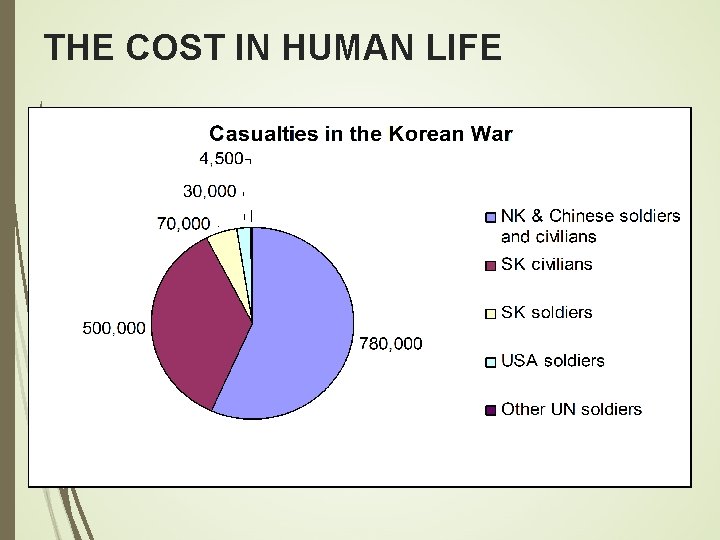 THE COST IN HUMAN LIFE

Casualties in the Korean War

4,500

30,000

70,000

500,000

780,000

NK & Chinese soldiers and civilians

SK civilians

SK soldiers

USA soldiers

Other UN soldiers